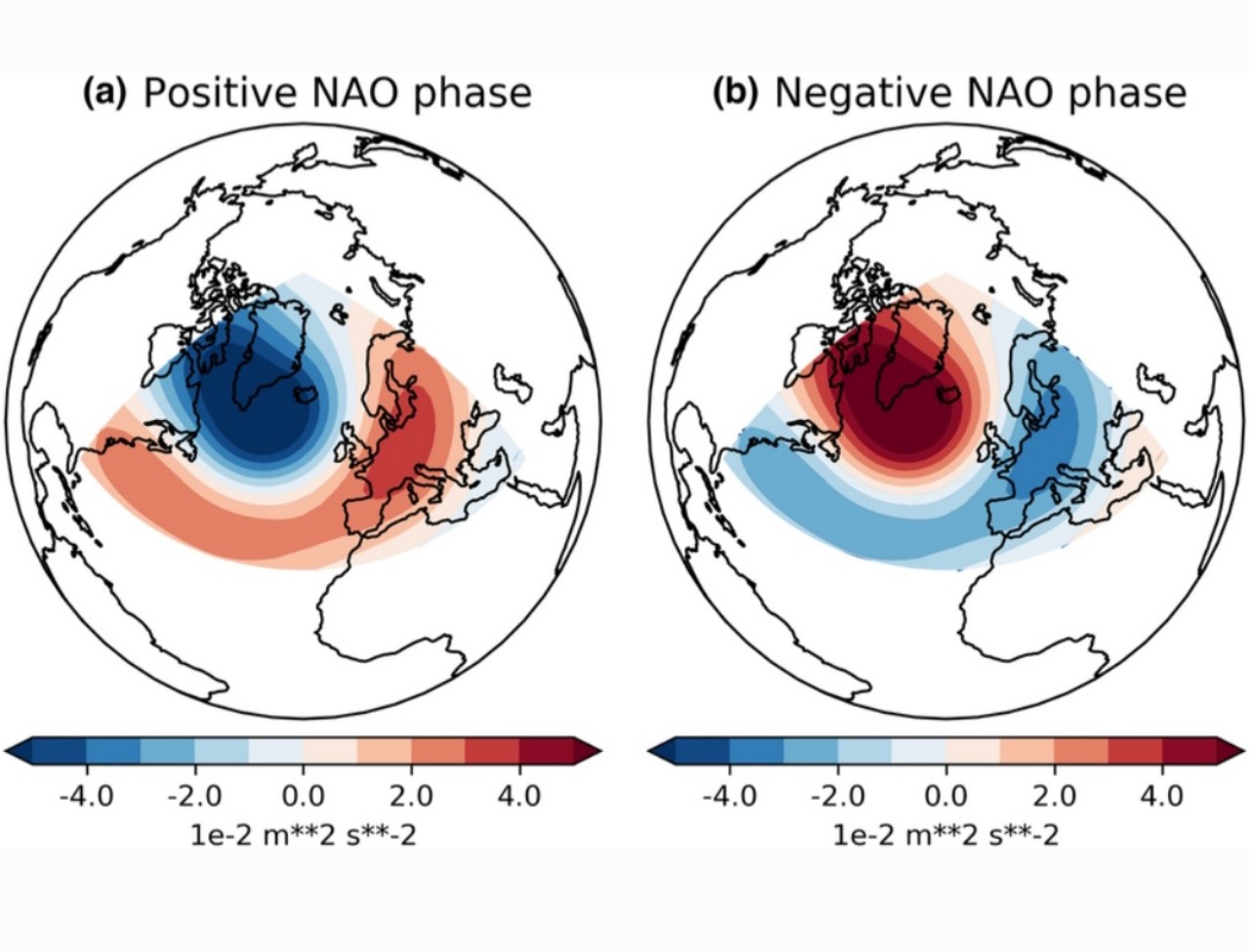 (a) Positive NAO phase

-4.0 -2.0 0.0 2.0 4.0
1e-2 m**2 s**-2

(b) Negative NAO phase

-4.0 -2.0 0.0 2.0 4.0
1e-2 m**2 s**-2